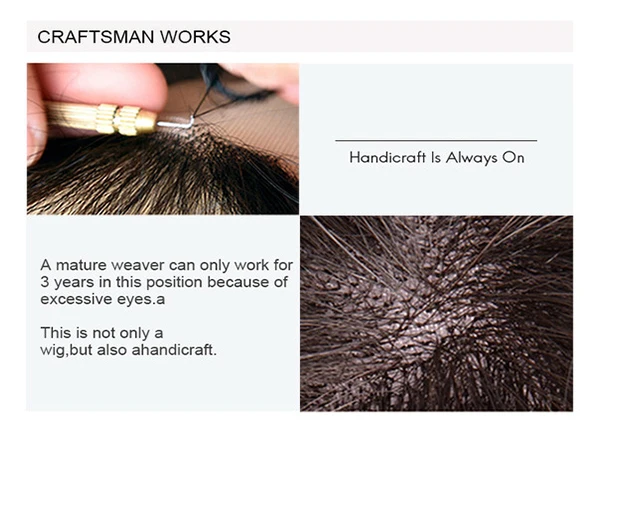 CRAFTSMAN WORKS

Handicraft Is Always On

A mature weaver can only work for 3 years in this position because of excessive eyes.a

This is not only a wig,but also ahandicraft.